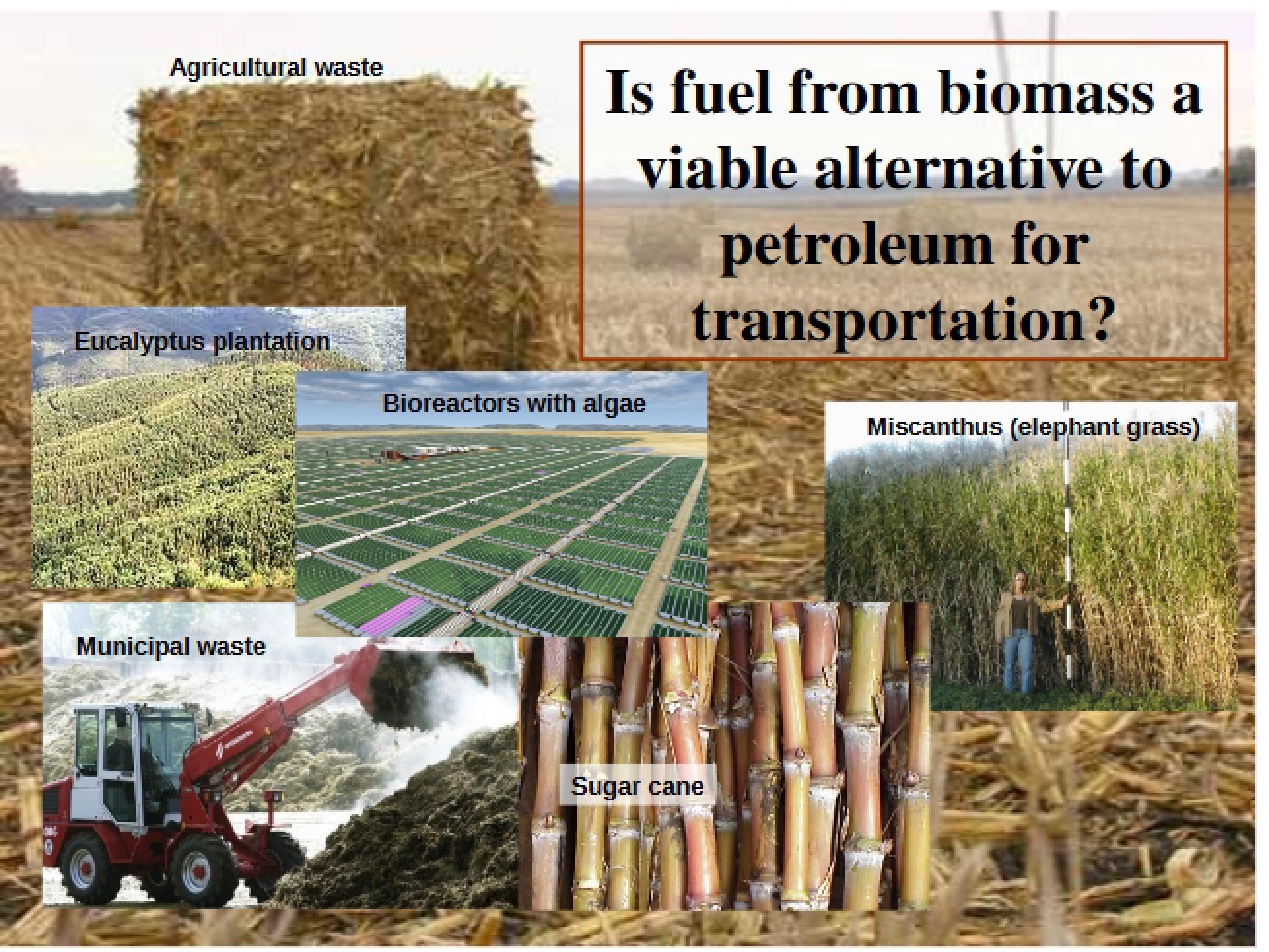 Agricultural waste

Is fuel from biomass a viable alternative to petroleum for transportation?

Eucalyptus plantation

Bioreactors with algae

Miscanthus (elephant grass)

Municipal waste

Sugar cane